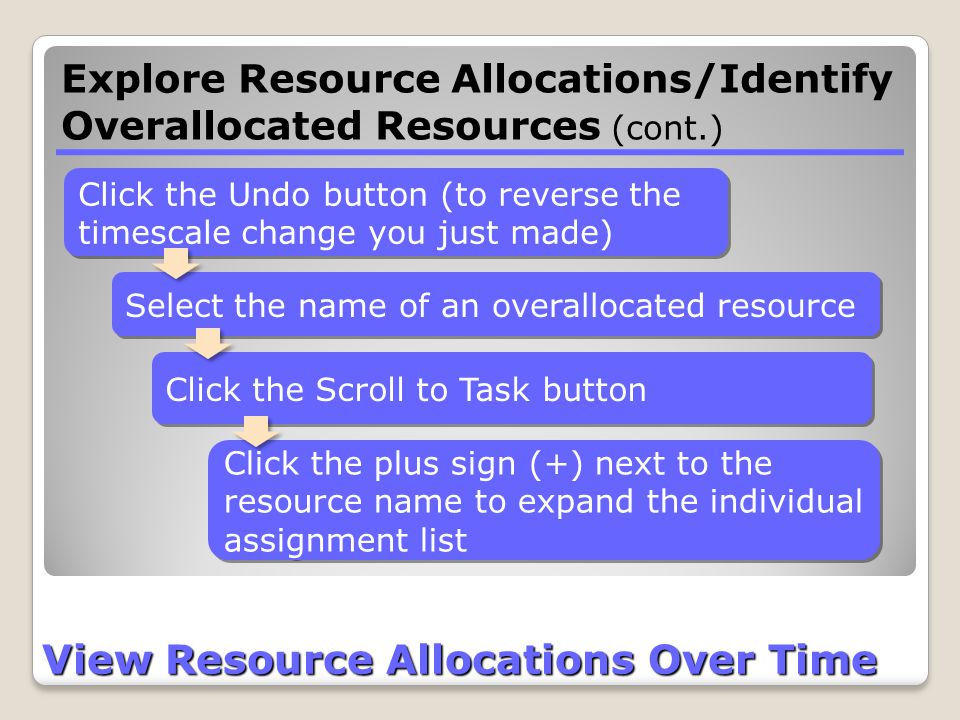 Explore Resource Allocations/Identify Overallocated Resources (cont.)

Click the Undo button (to reverse the timescale change you just made)

Select the name of an overallocated resource

Click the Scroll to Task button

Click the plus sign (+) next to the resource name to expand the individual assignment list

View Resource Allocations Over Time